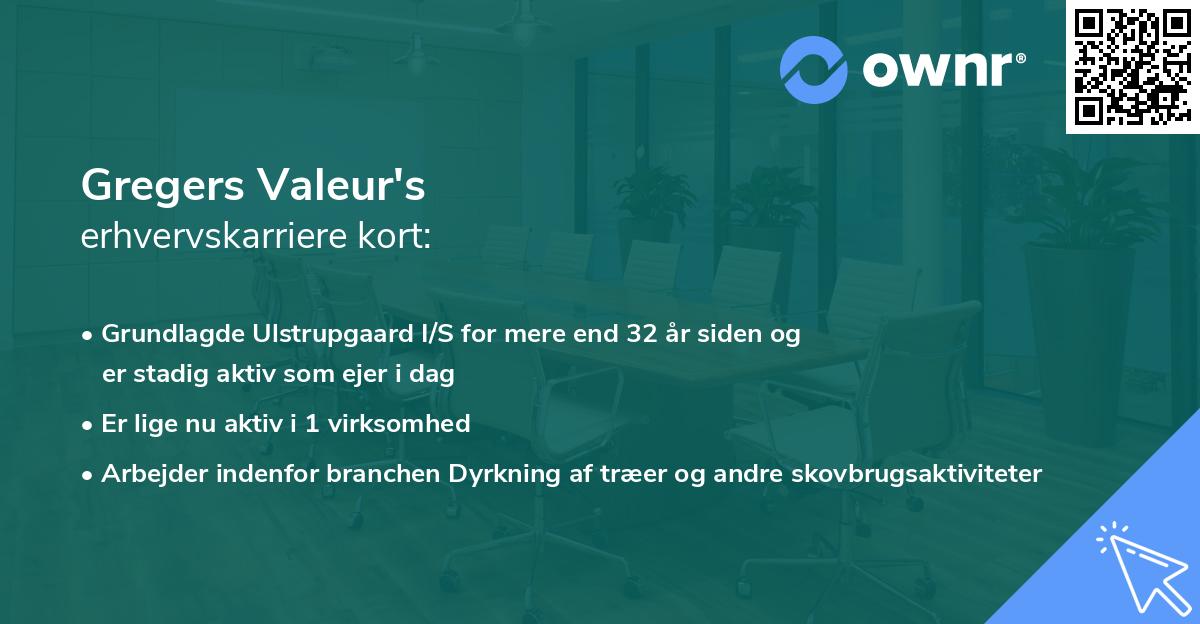 ownr®

Gregers Valeur's
erhvervskarriere kort:

• Grundlagde Ulstrupgaard I/S for mere end 32 år siden og er stadig aktiv som ejer i dag
• Er lige nu aktiv i 1 virksomhed
• Arbejder indenfor branchen Dyrkning af træer og andre skovbrugsaktiviteter